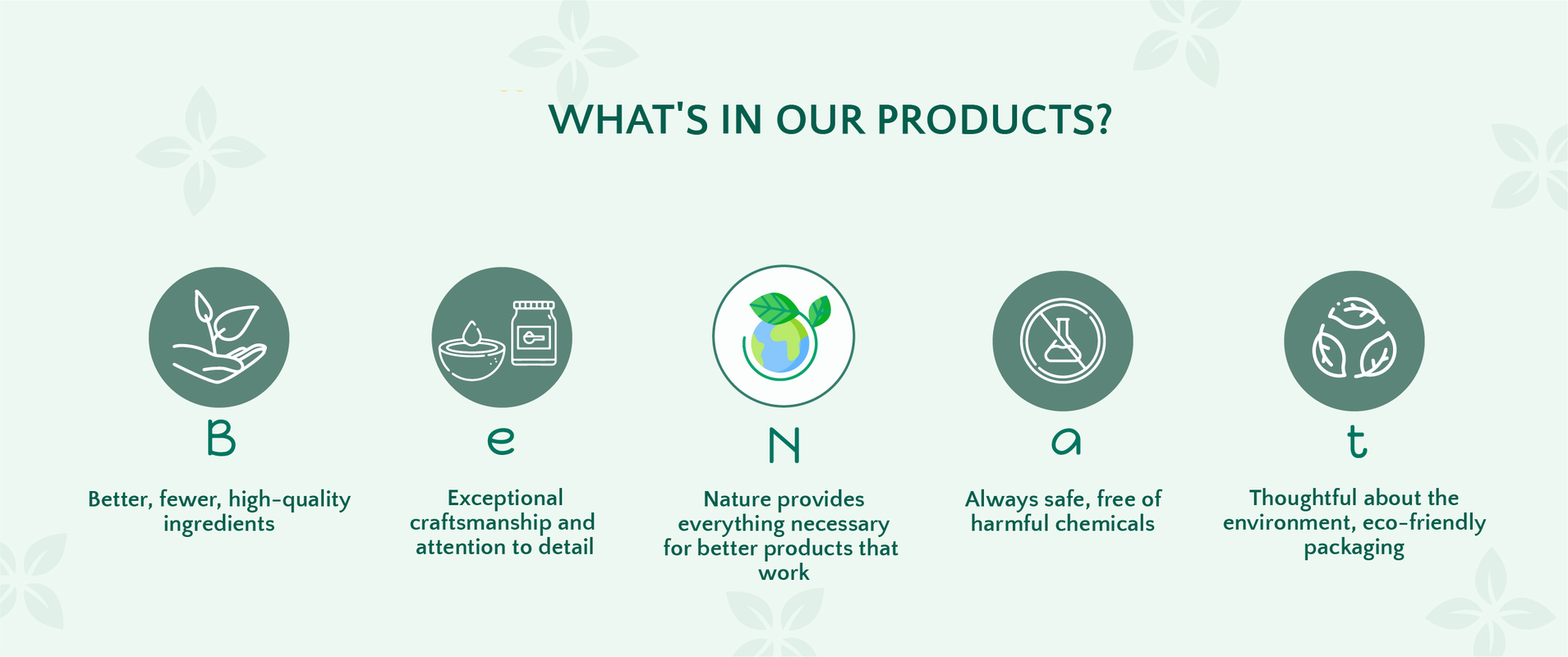 WHAT'S IN OUR PRODUCTS?

B

Better, fewer, high-quality ingredients

e

Exceptional craftsmanship and attention to detail

N

Nature provides everything necessary for better products that work

a

Always safe, free of harmful chemicals

t

Thoughtful about the environment, eco-friendly packaging